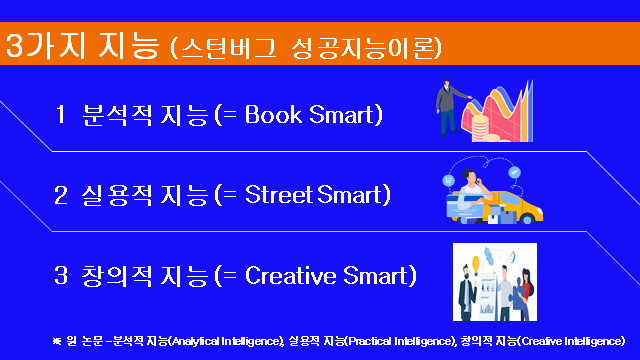 3가지 지능 (스턴버그 성공지능이론)

1 분석적 지능 (= Book Smart)

2 실용적 지능 (= Street Smart)

3 창의적 지능 (= Creative Smart)

※ 원 논문 –분석적 지능(Analytical Intelligence), 실용적 지능(Practical Intelligence), 창의적 지능(Creative Intelligence)